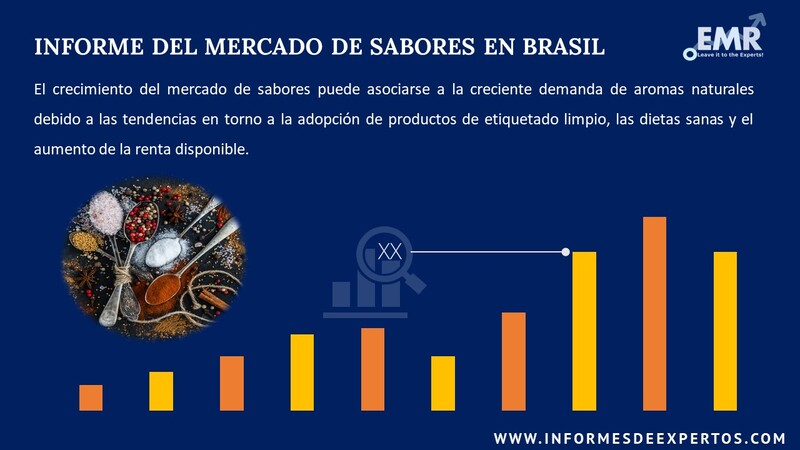 INFORME DEL MERCADO DE SABORES EN BRASIL

EMR
Leave it to the Experts!

El crecimiento del mercado de sabores puede asociarse a la creciente demanda de aromas naturales debido a las tendencias en torno a la adopción de productos de etiquetado limpio, las dietas sanas y el aumento de la renta disponible.

XX

WWW.INFORMESDEEXPERTOS.COM